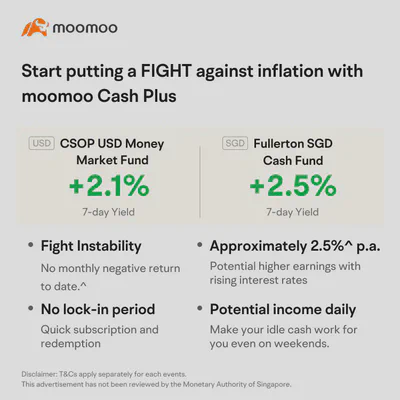 moomoo

Start putting a FIGHT against inflation with moomoo Cash Plus

USD CSOP USD Money Market Fund
+2.1%
7-day Yield

SGD Fullerton SGD Cash Fund
+2.5%
7-day Yield

• Fight Instability
No monthly negative return to date.^

• No lock-in period
Quick subscription and redemption

• Approximately 2.5%^ p.a.
Potential higher earnings with rising interest rates

• Potential income daily
Make your idle cash work for you even on weekends.

Disclaimer: T&Cs apply separately for each events.
This advertisement has not been reviewed by the Monetary Authority of Singapore.